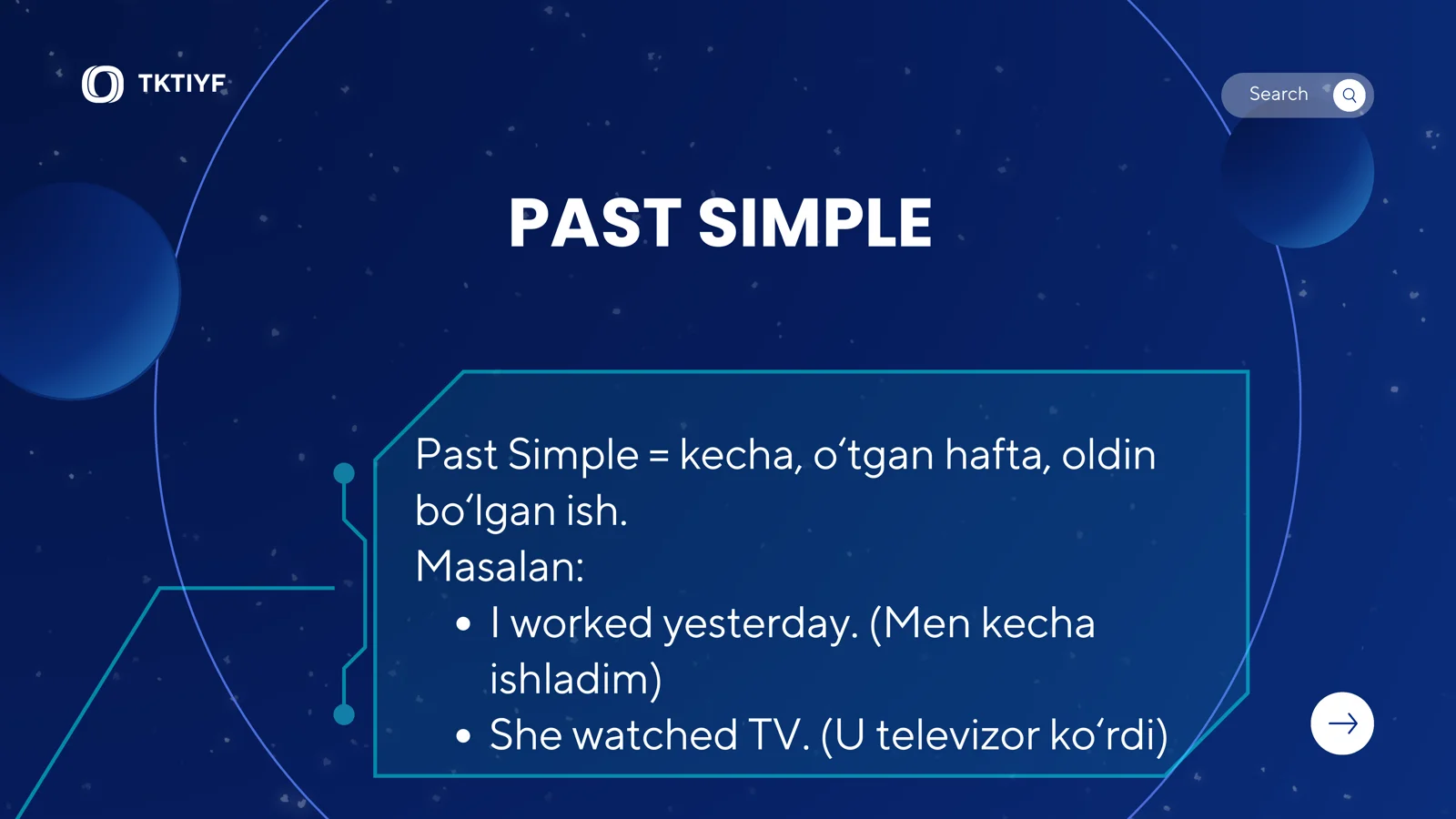 TKTIYF

Search

PAST SIMPLE

Past Simple = kecha, o‘tgan hafta, oldin bo‘lgan ish.
Masalan:
• I worked yesterday. (Men kecha ishladim)
• She watched TV. (U televizor ko‘rdi)